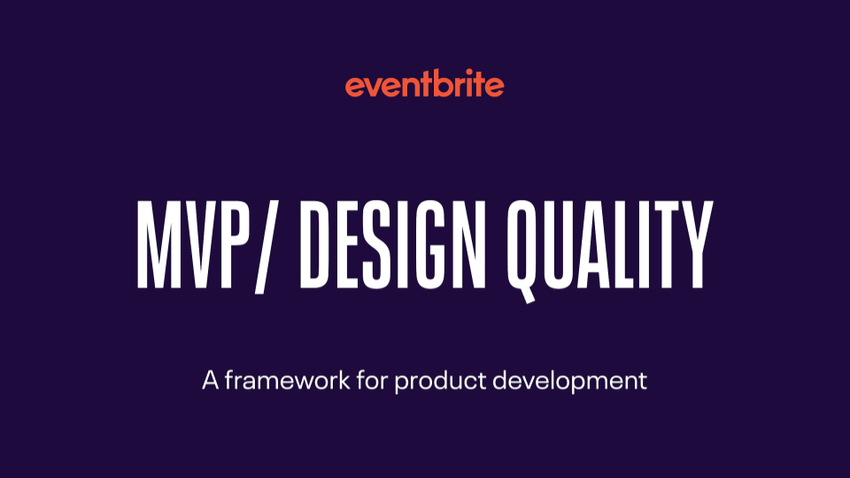 eventbrite

MVP/ DESIGN QUALITY

A framework for product development